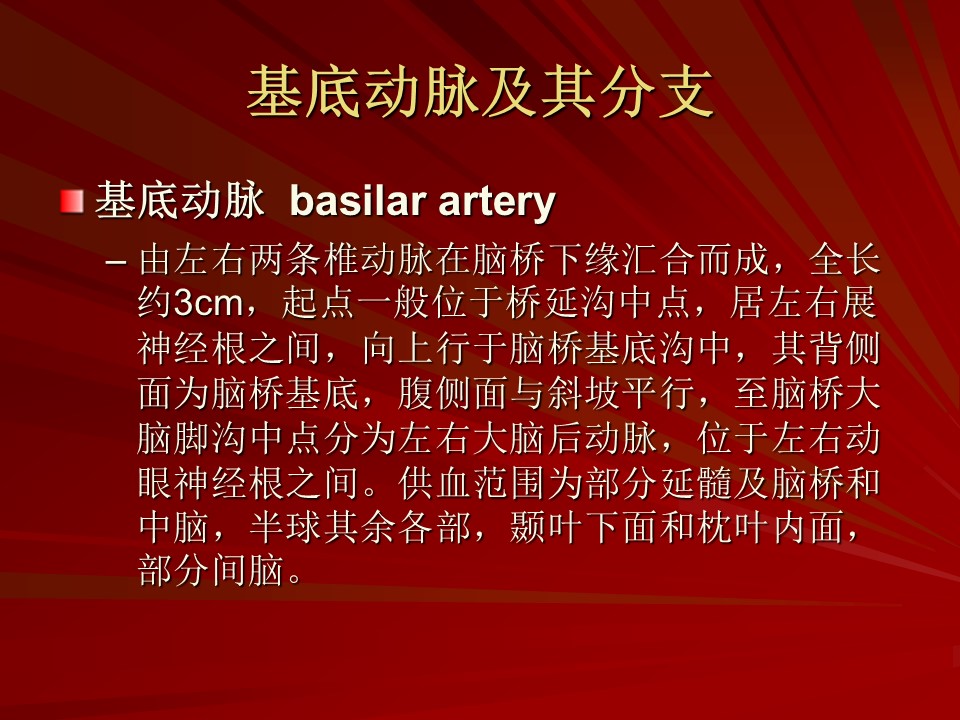 基底动脉及其分支

基底动脉 basilar artery

– 由左右两条椎动脉在脑桥下缘汇合而成，全长约3cm，起点一般位于桥延沟中点，居左右展神经根之间，向上行于脑桥基底沟中，其背侧面为脑桥基底，腹侧面与斜坡平行，至脑桥大脑脚沟中点分为左右大脑后动脉，位于左右动眼神经根之间。供血范围为部分延髓及脑桥和中脑，半球其余各部，颞叶下面和枕叶内面，部分间脑。